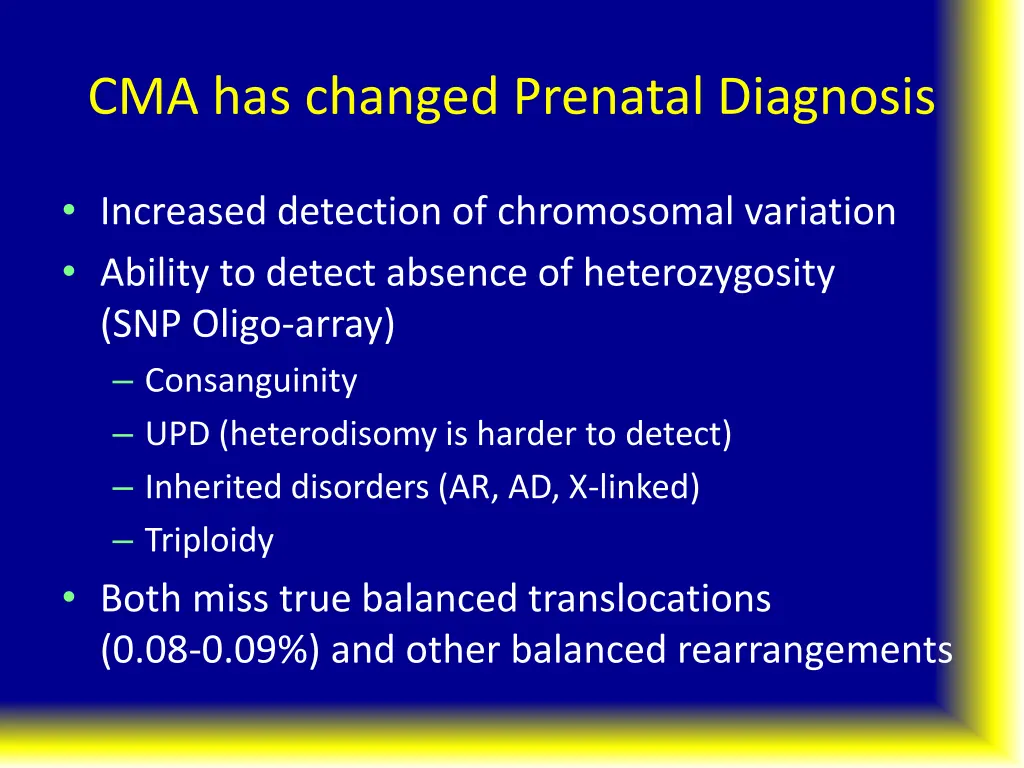 CMA has changed Prenatal Diagnosis

• Increased detection of chromosomal variation
• Ability to detect absence of heterozygosity (SNP Oligo-array)
– Consanguinity
– UPD (heterodisomy is harder to detect)
– Inherited disorders (AR, AD, X-linked)
– Triploidy
• Both miss true balanced translocations (0.08-0.09%) and other balanced rearrangements